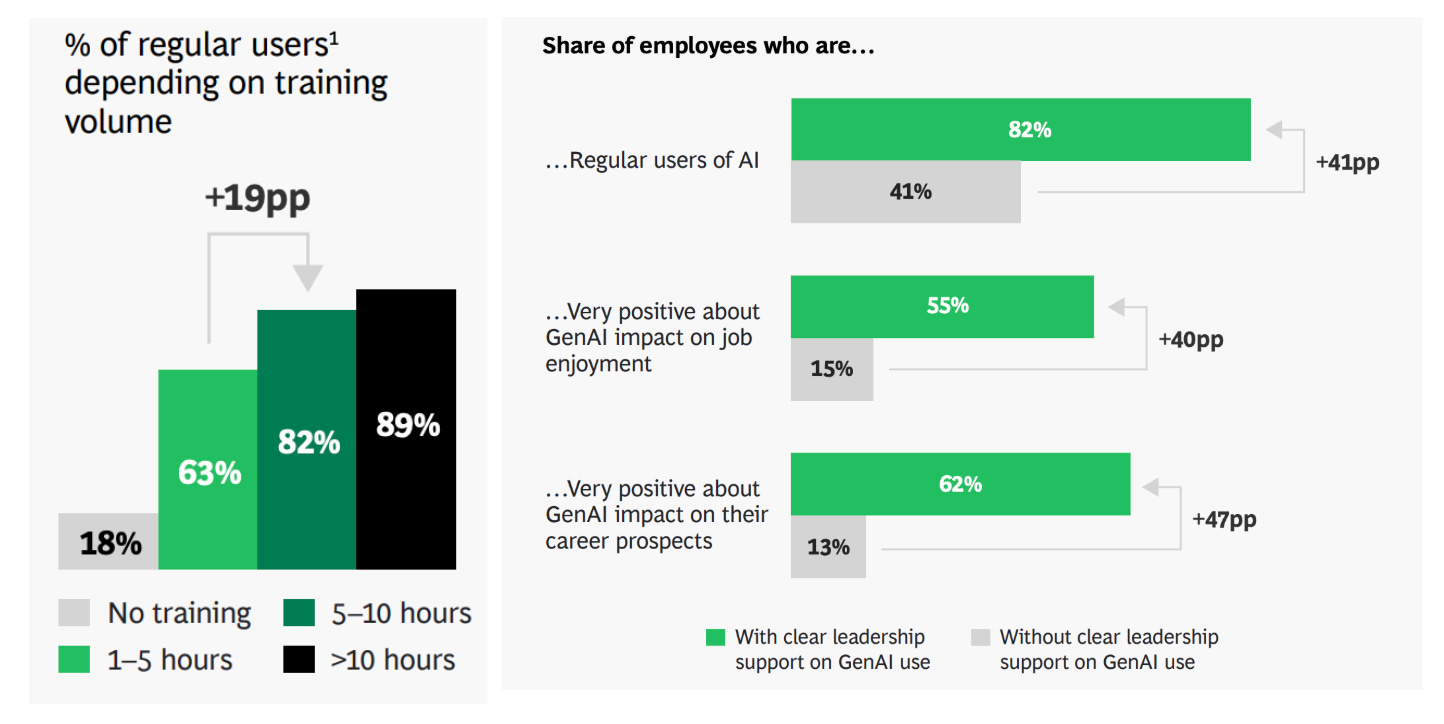 % of regular users$^1$ depending on training volume

+19pp

18%

63%

82%

89%

No training

5–10 hours

1–5 hours

>10 hours

Share of employees who are…

…Regular users of AI

82%

41%

+41pp

…Very positive about GenAI impact on job enjoyment

55%

15%

+40pp

…Very positive about GenAI impact on their career prospects

62%

13%

+47pp

With clear leadership support on GenAI use

Without clear leadership support on GenAI use